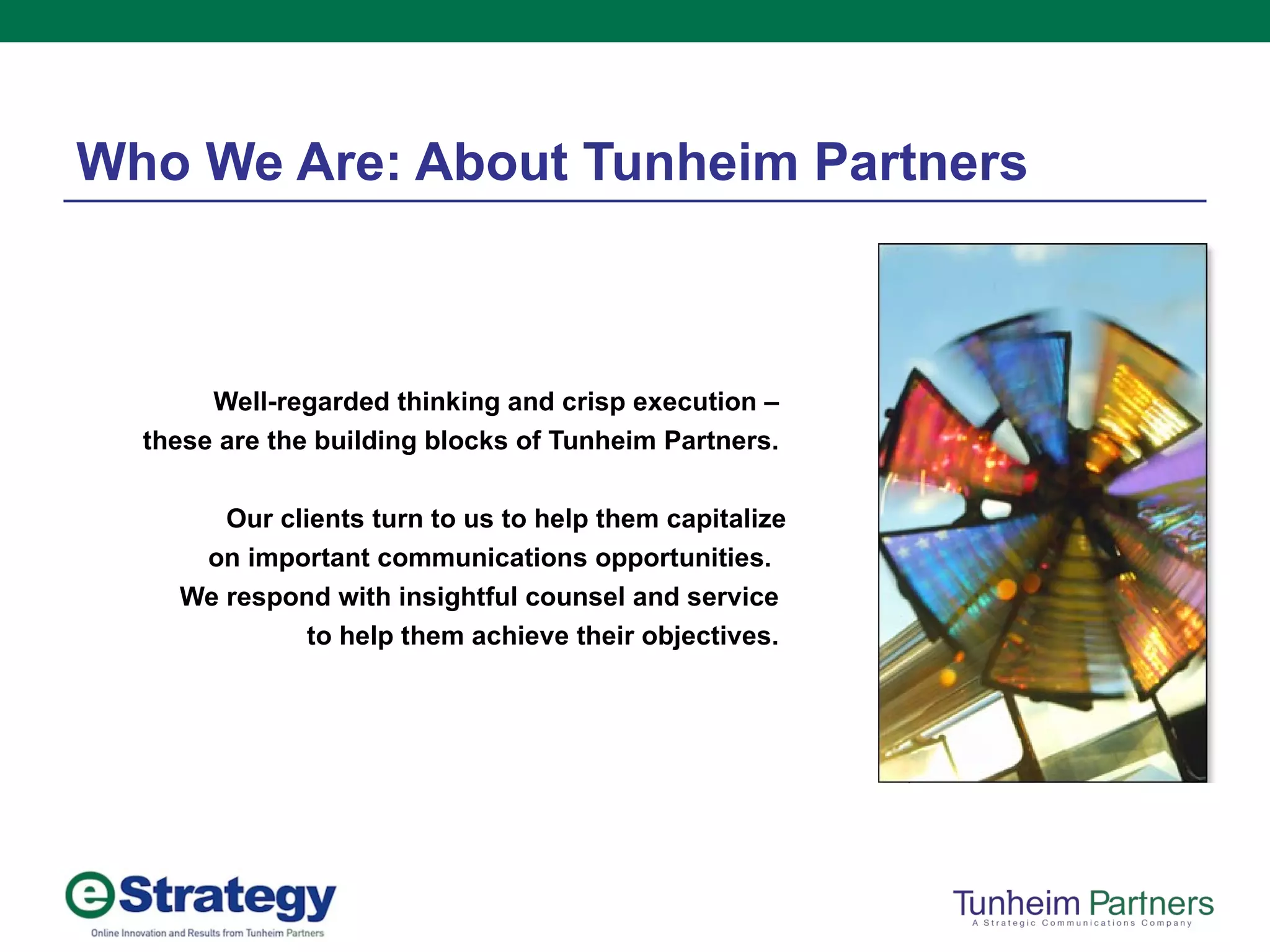 Who We Are: About Tunheim Partners

Well-regarded thinking and crisp execution – these are the building blocks of Tunheim Partners.

Our clients turn to us to help them capitalize on important communications opportunities. We respond with insightful counsel and service to help them achieve their objectives.

eStrategy
Online Innovation and Results from Tunheim Partners

Tunheim Partners
A Strategic Communications Company